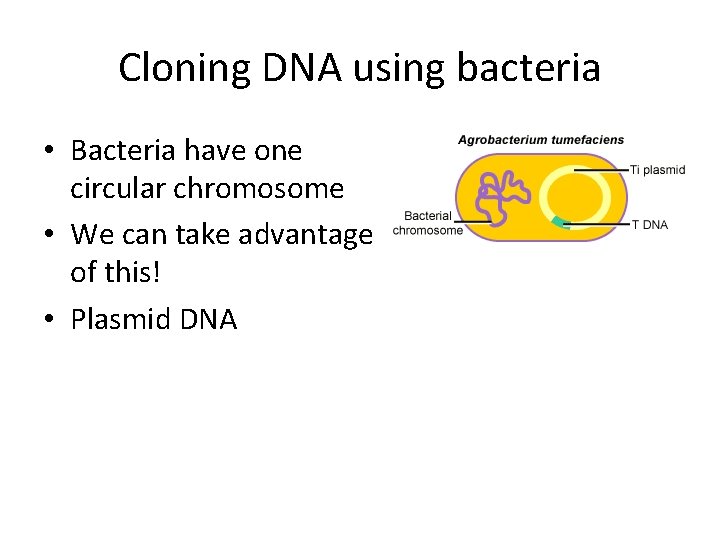 Cloning DNA using bacteria

• Bacteria have one circular chromosome
• We can take advantage of this!
• Plasmid DNA

Agrobacterium tumefaciens

Ti plasmid

Bacterial chromosome

T DNA